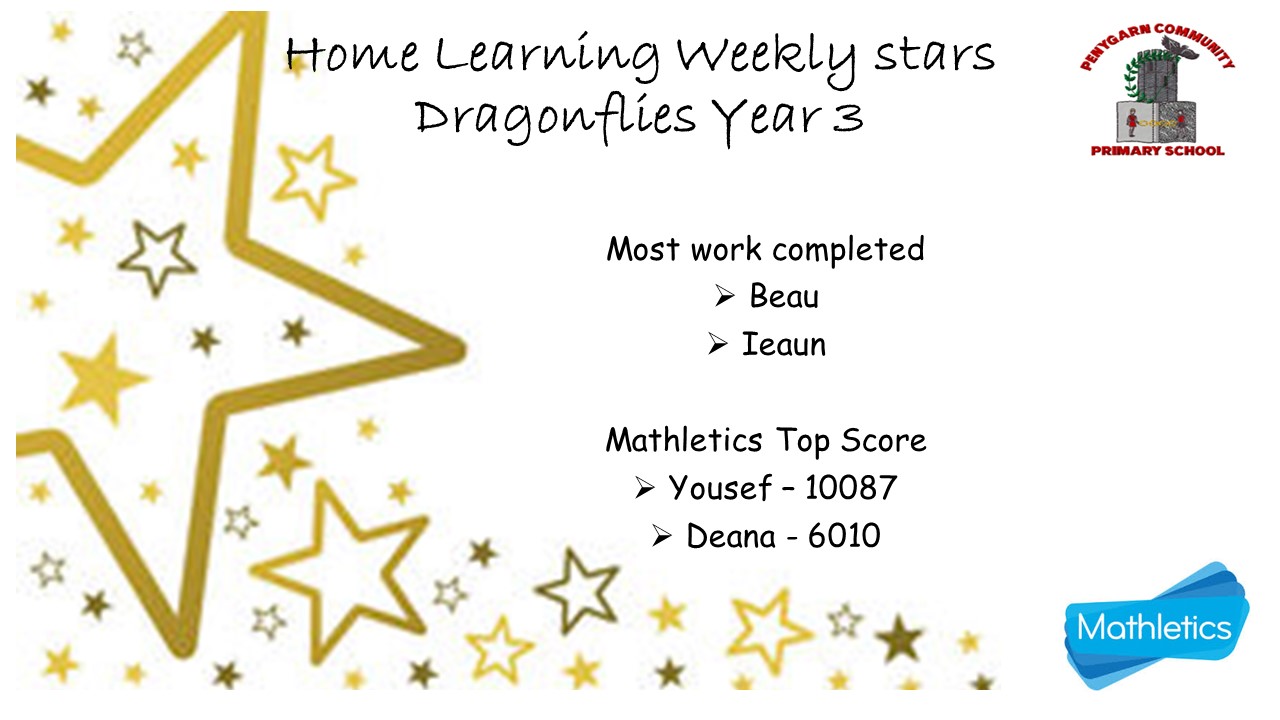 Home Learning Weekly stars
Dragonflies Year 3

PENYGARN COMMUNITY
PRIMARY SCHOOL

Most work completed
➢ Beau
➢ Ieaun

Mathletics Top Score
➢ Yousef – 10087
➢ Deana - 6010

Mathletics